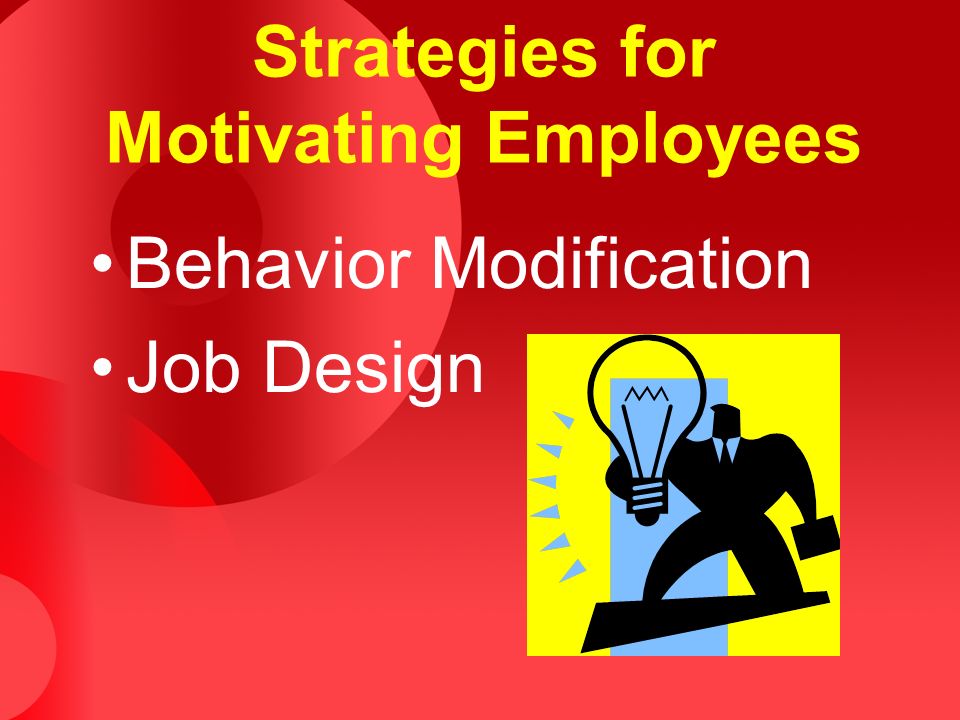 Strategies for Motivating Employees

• Behavior Modification
• Job Design